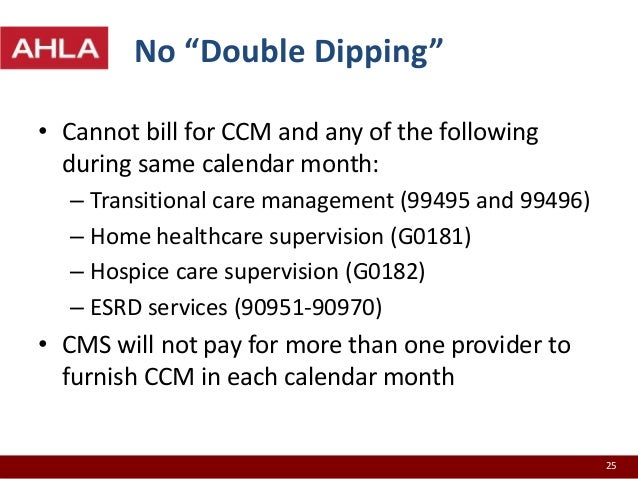 AHLA

No “Double Dipping”

• Cannot bill for CCM and any of the following during same calendar month:
– Transitional care management (99495 and 99496)
– Home healthcare supervision (G0181)
– Hospice care supervision (G0182)
– ESRD services (90951-90970)
• CMS will not pay for more than one provider to furnish CCM in each calendar month

25